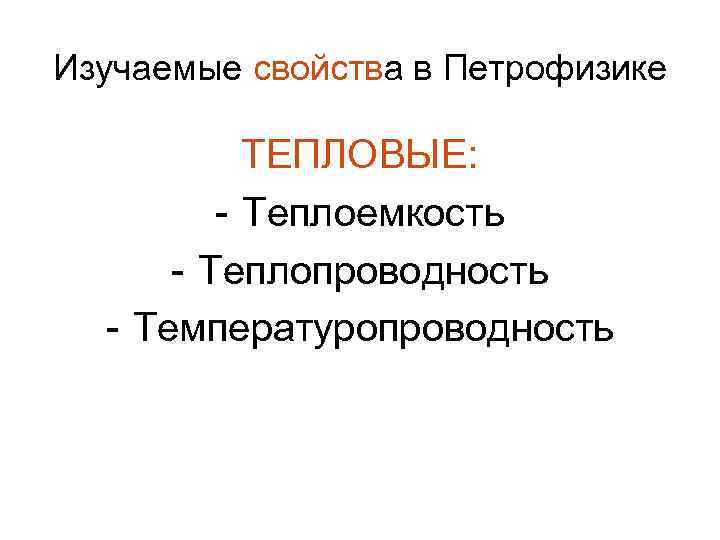 Изучаемые свойства в Петрофизике

ТЕПЛОВЫЕ:
- Теплоемкость
- Теплопроводность
- Температуропроводность